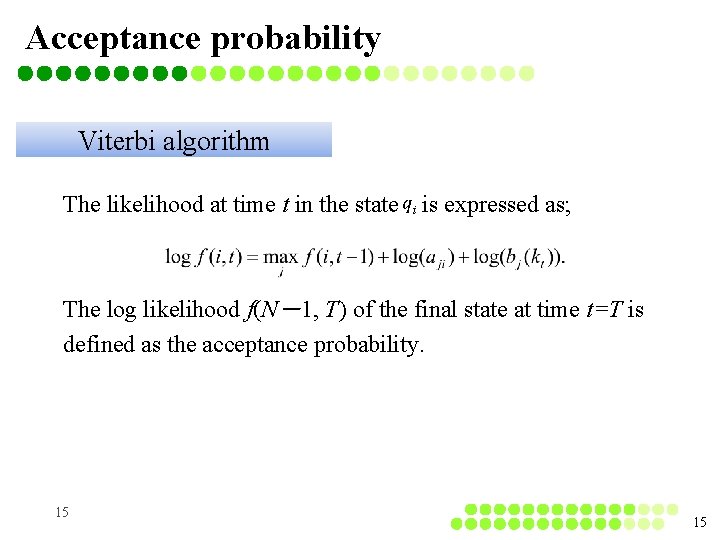 Acceptance probability

Viterbi algorithm

The likelihood at time $t$ in the state $q_i$ is expressed as;

$\log f(i,t) = \max_j f(i,t-1) + \log(a_{ji}) + \log(b_j(k_t)).$

The log likelihood $f(N-1, T)$ of the final state at time $t=T$ is defined as the acceptance probability.

15

15